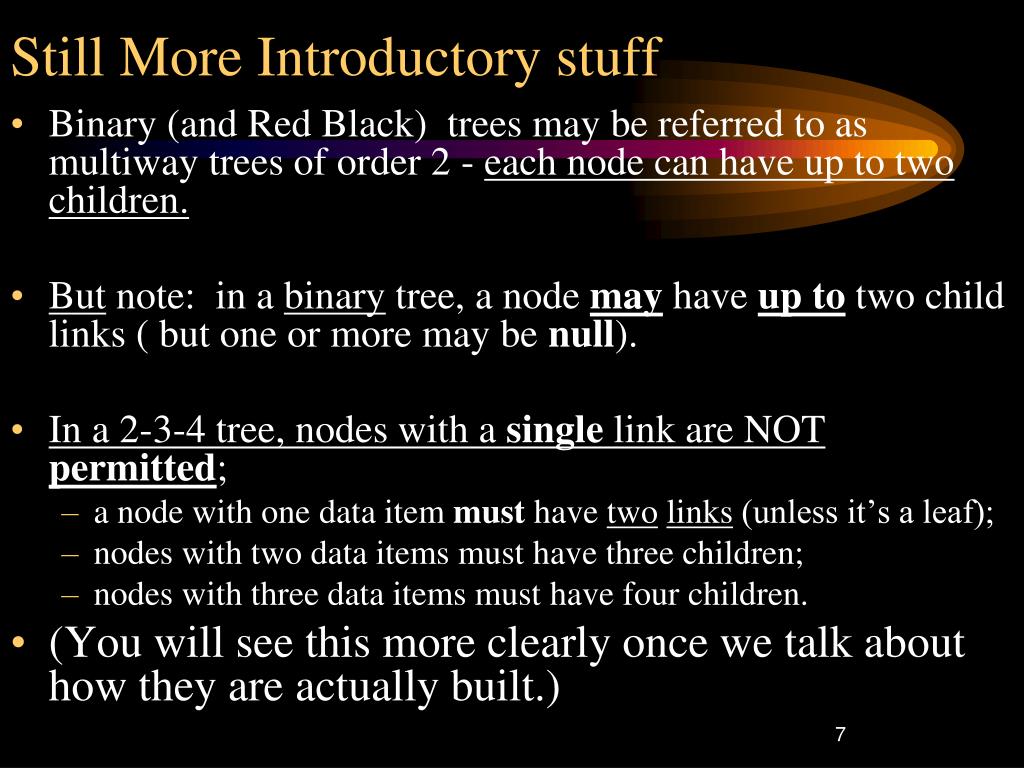 Still More Introductory stuff

• Binary (and Red Black) trees may be referred to as multiway trees of order 2 - each node can have up to two children.

• But note: in a binary tree, a node may have up to two child links ( but one or more may be null).

• In a 2-3-4 tree, nodes with a single link are NOT permitted;
– a node with one data item must have two links (unless it's a leaf);
– nodes with two data items must have three children;
– nodes with three data items must have four children.

• (You will see this more clearly once we talk about how they are actually built.)

7